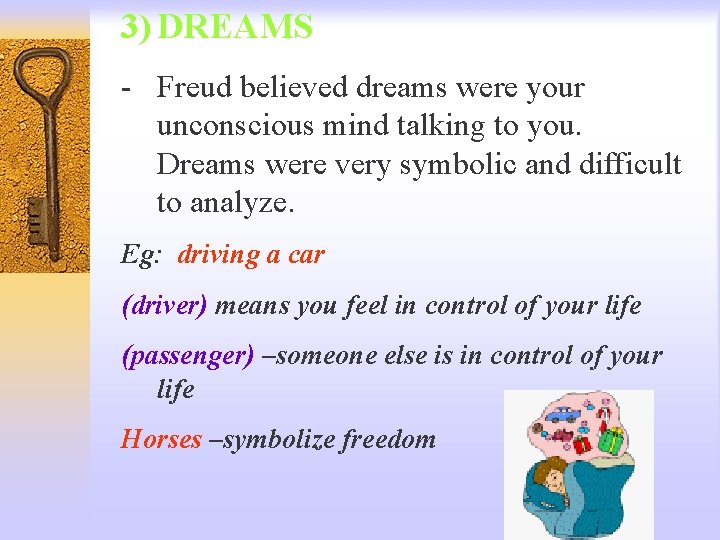 3) DREAMS

- Freud believed dreams were your unconscious mind talking to you. Dreams were very symbolic and difficult to analyze.

Eg: driving a car

(driver) means you feel in control of your life

(passenger) –someone else is in control of your life

Horses –symbolize freedom